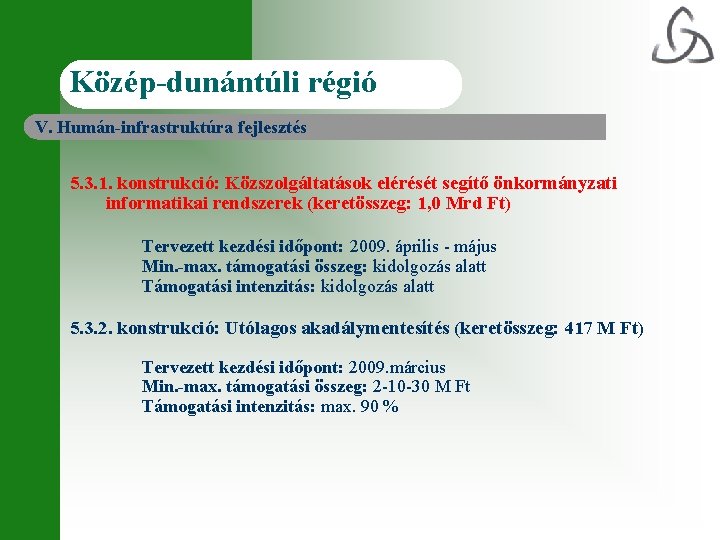 Közép-dunántúli régió

V. Humán-infrastruktúra fejlesztés

5.3.1. konstrukció: Közszolgáltatások elérését segítő önkormányzati informatikai rendszerek (keretösszeg: 1,0 Mrd Ft)

Tervezett kezdési időpont: 2009. április - május
Min.-max. támogatási összeg: kidolgozás alatt
Támogatási intenzitás: kidolgozás alatt

5.3.2. konstrukció: Utólagos akadálymentesítés (keretösszeg: 417 M Ft)

Tervezett kezdési időpont: 2009.március
Min.-max. támogatási összeg: 2-10-30 M Ft
Támogatási intenzitás: max. 90 %